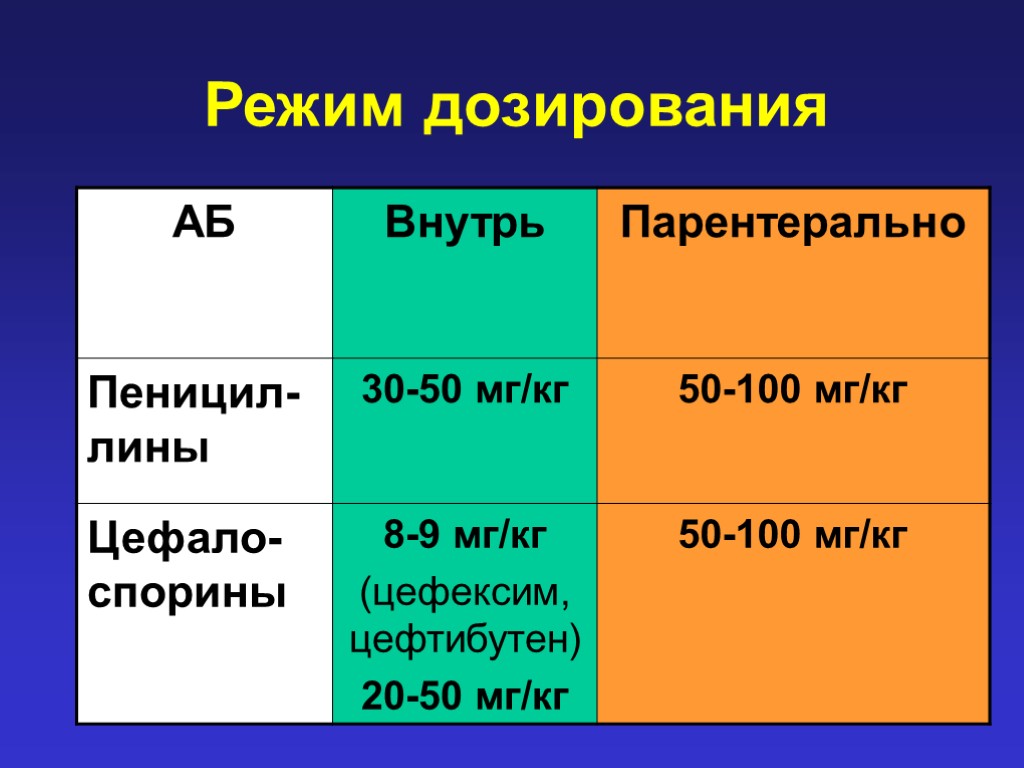 Режим дозирования

| АБ | Внутрь | Парентерально |
|---|---|---|
| Пенициллины | 30-50 мг/кг | 50-100 мг/кг |
| Цефалоспорины | 8-9 мг/кг (цефексим, цефтибутен) 20-50 мг/кг | 50-100 мг/кг |